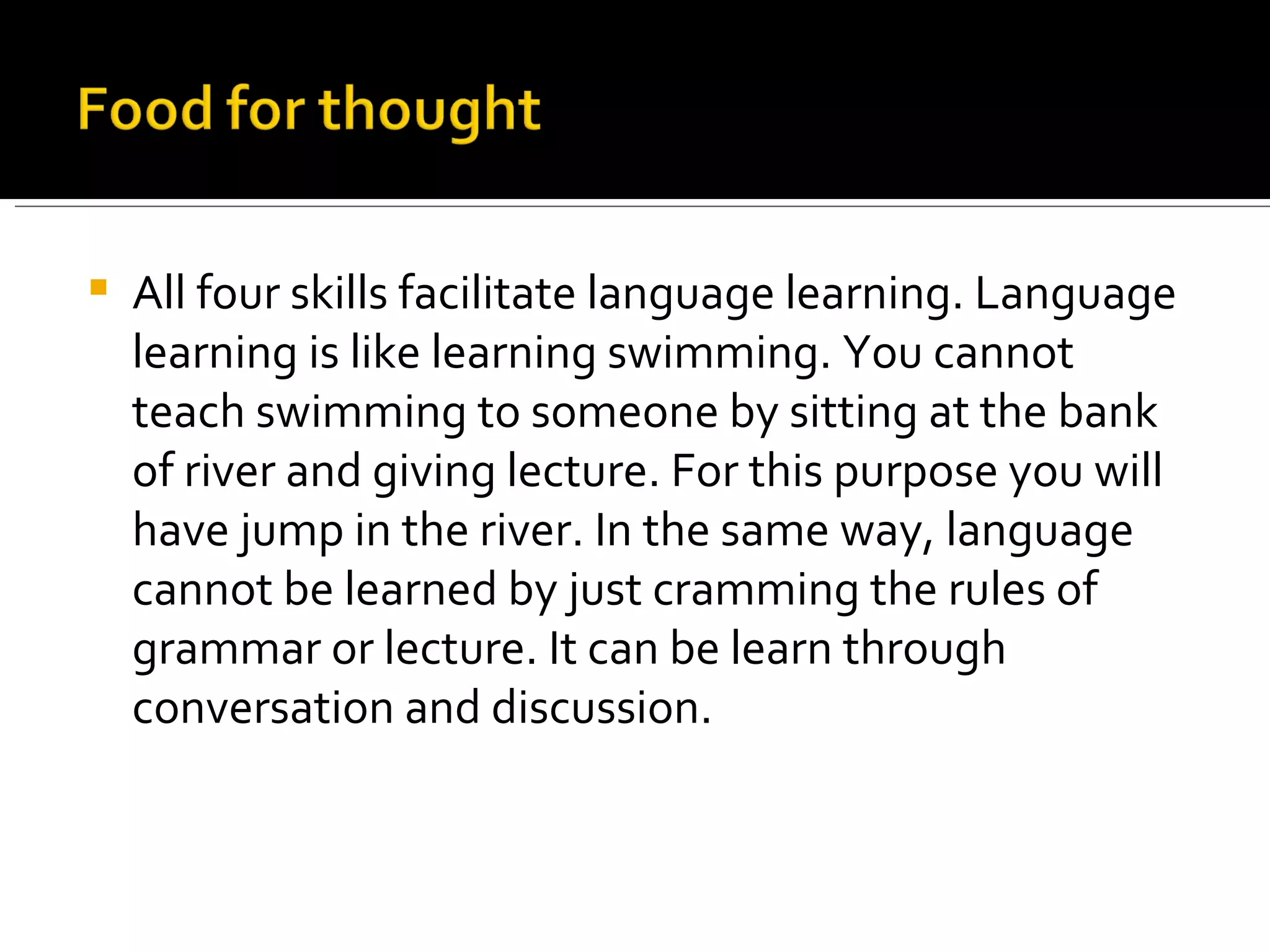 Food for thought

All four skills facilitate language learning. Language learning is like learning swimming. You cannot teach swimming to someone by sitting at the bank of river and giving lecture. For this purpose you will have jump in the river. In the same way, language cannot be learned by just cramming the rules of grammar or lecture. It can be learn through conversation and discussion.